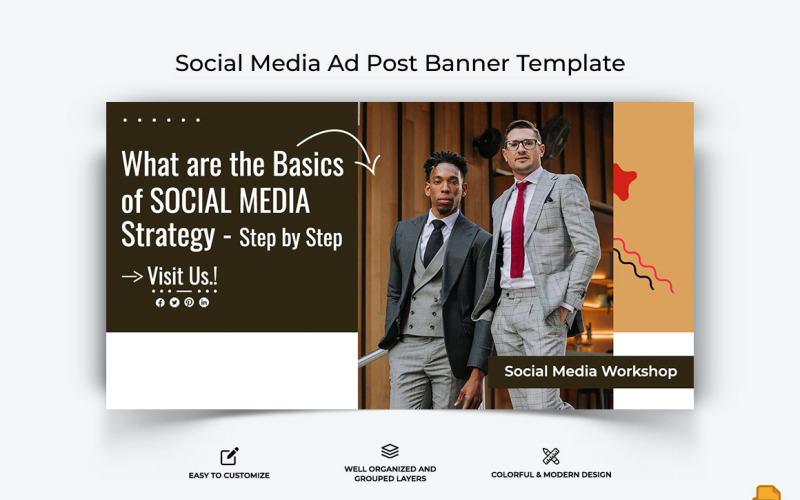 Social Media Ad Post Banner Template

What are the Basics of SOCIAL MEDIA Strategy - Step by Step

→ Visit Us.!

Social Media Workshop

EASY TO CUSTOMIZE

WELL ORGANIZED AND GROUPED LAYERS

COLORFUL & MODERN DESIGN